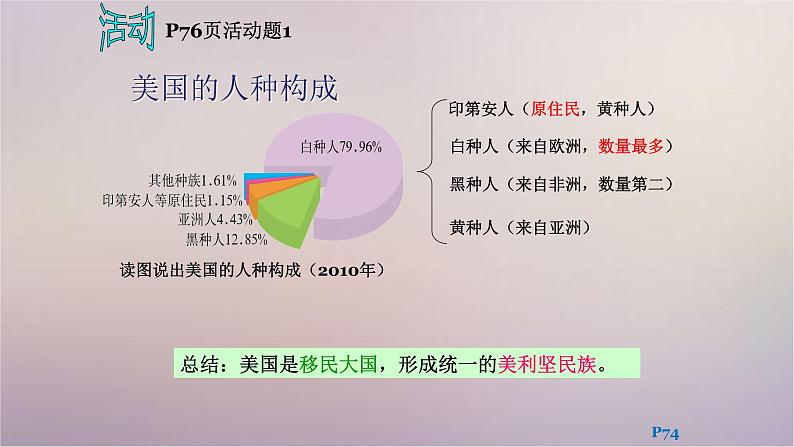 活动 P76页活动题1

美国的人种构成

白种人79.96%
其他种族1.61%
印第安人等原住民1.15%
亚洲人4.43%
黑种人12.85%

读图说出美国的人种构成（2010年）

印第安人（原住民，黄种人）
白种人（来自欧洲，数量最多）
黑种人（来自非洲，数量第二）
黄种人（来自亚洲）

总结：美国是移民大国，形成统一的美利坚民族。

P74